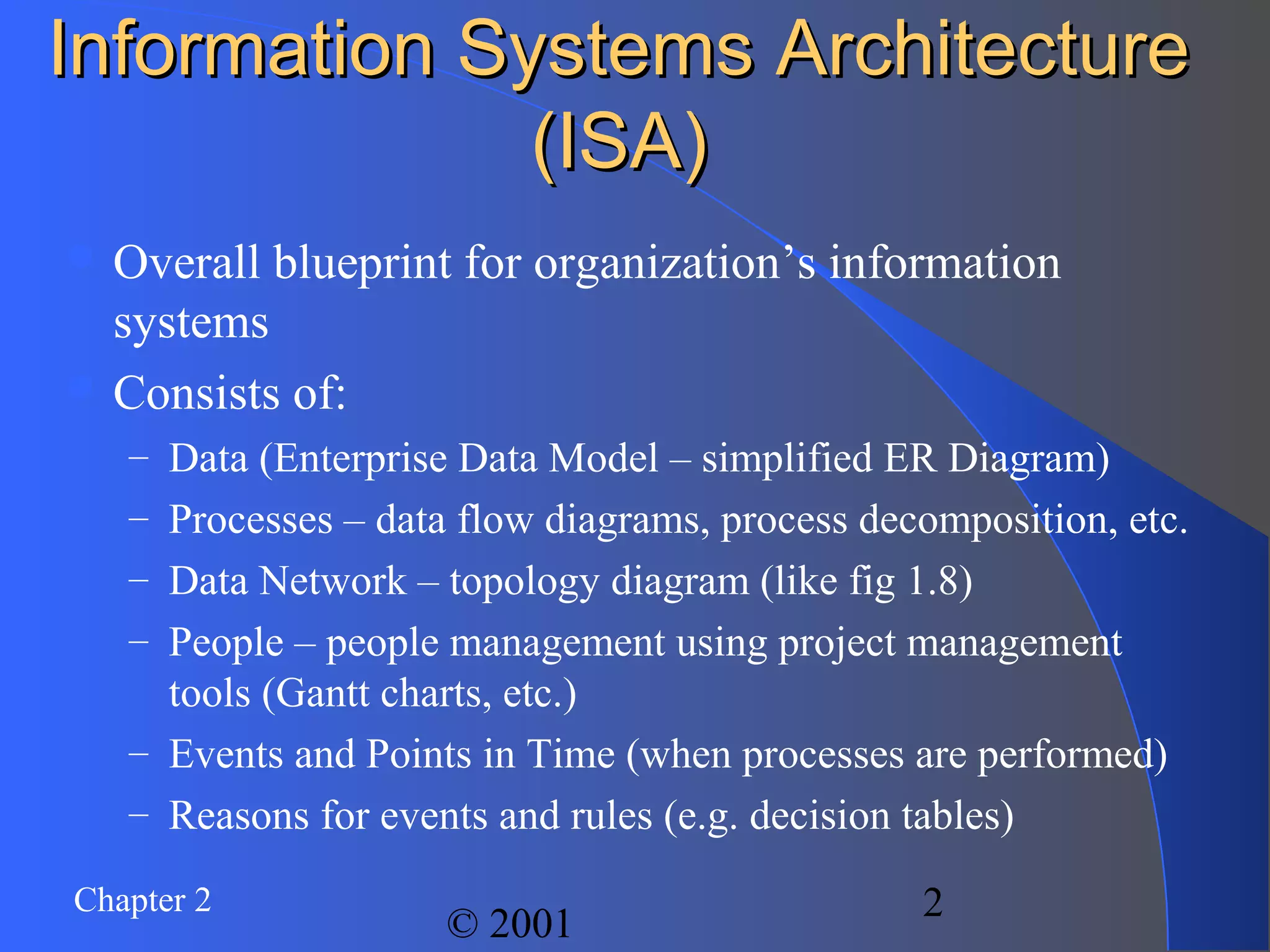 Information Systems Architecture (ISA)

Overall blueprint for organization’s information systems

Consists of:

– Data (Enterprise Data Model – simplified ER Diagram)

– Processes – data flow diagrams, process decomposition, etc.

– Data Network – topology diagram (like fig 1.8)

– People – people management using project management tools (Gantt charts, etc.)

– Events and Points in Time (when processes are performed)

– Reasons for events and rules (e.g. decision tables)

Chapter 2

© 2001

2